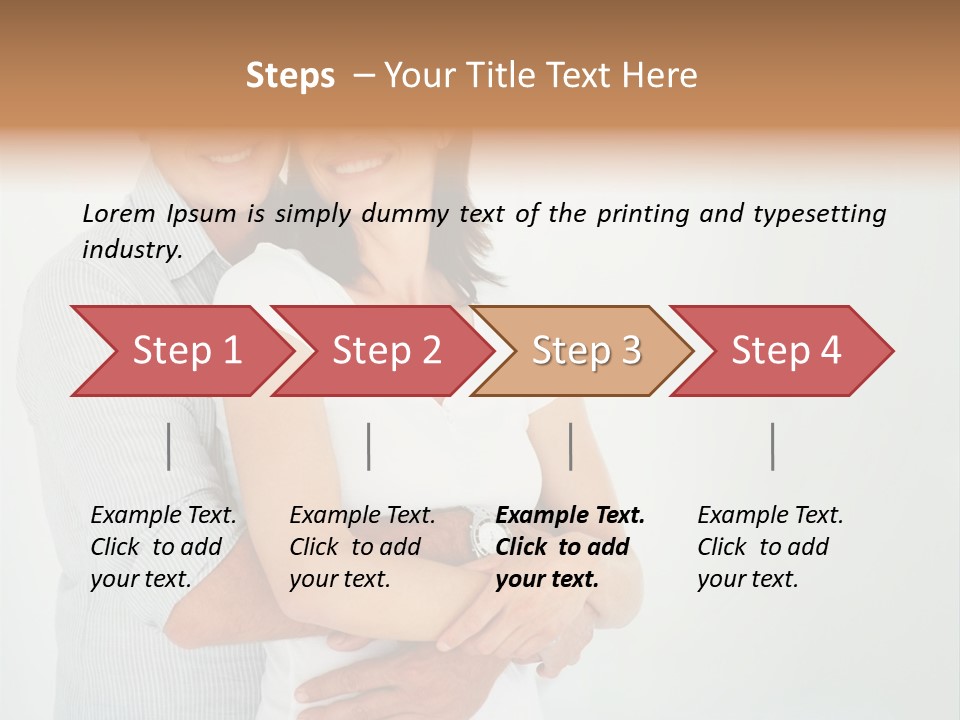 Steps – Your Title Text Here

Lorem Ipsum is simply dummy text of the printing and typesetting industry.

Step 1

Step 2

Step 3

Step 4

Example Text. Click to add your text.

Example Text. Click to add your text.

Example Text. Click to add your text.

Example Text. Click to add your text.